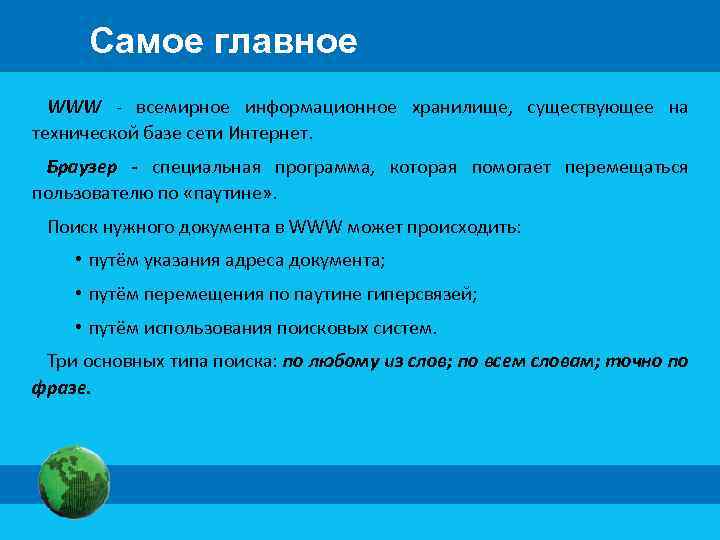 Самое главное

WWW - всемирное информационное хранилище, существующее на технической базе сети Интернет.

Браузер - специальная программа, которая помогает перемещаться пользователю по «паутине».

Поиск нужного документа в WWW может происходить:

• путём указания адреса документа;

• путём перемещения по паутине гиперсвязей;

• путём использования поисковых систем.

Три основных типа поиска: по любому из слов; по всем словам; точно по фразе.